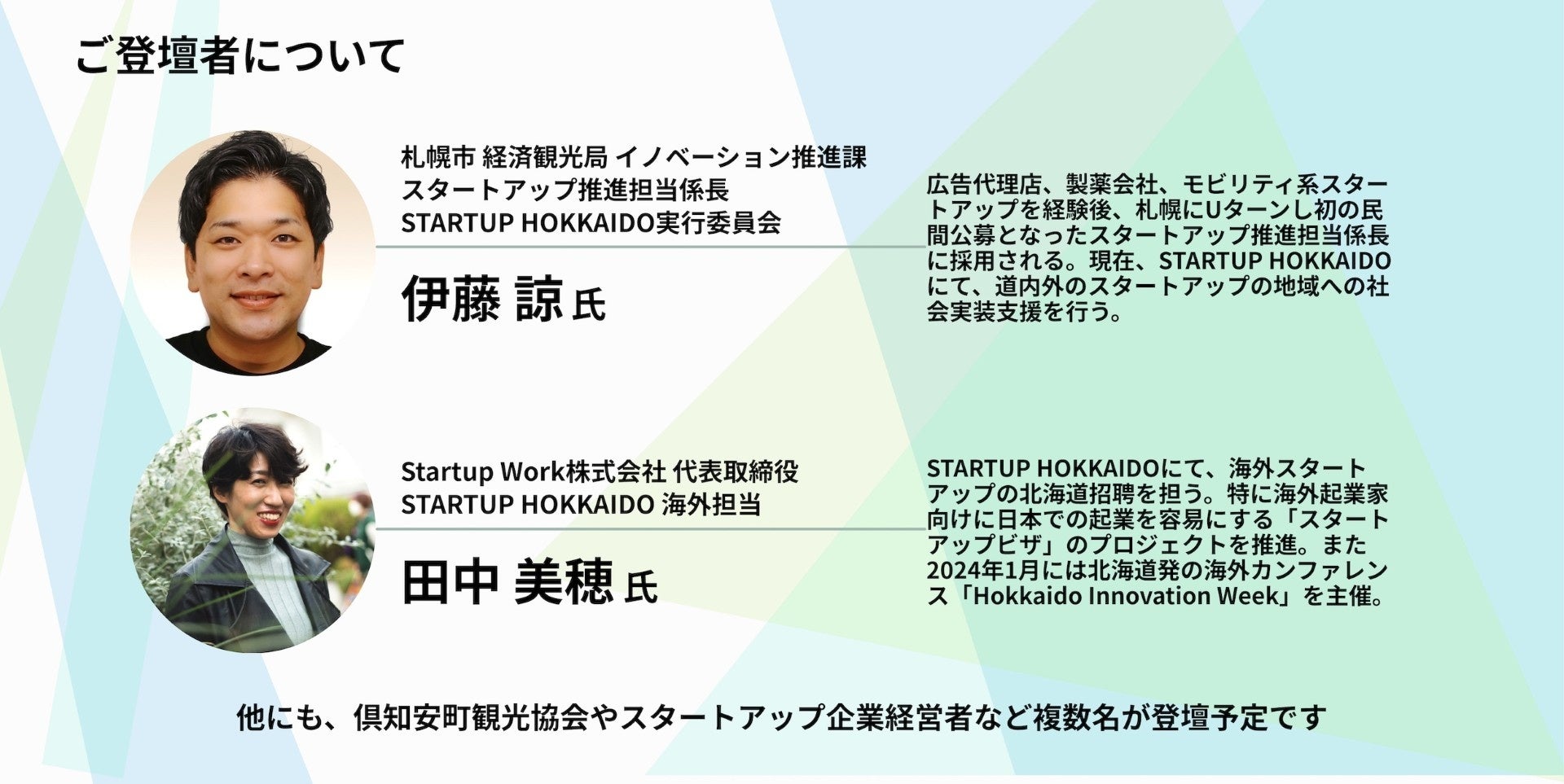 ご登壇者について

札幌市 経済観光局 イノベーション推進課
スタートアップ推進担当係長
STARTUP HOKKAIDO実行委員会

伊藤 諒 氏

広告代理店、製薬会社、モビリティ系スタートアップを経験後、札幌にUターンし初の民間公募となったスタートアップ推進担当係長に採用される。現在、STARTUP HOKKAIDOにて、道内外のスタートアップの地域への社会実装支援を行う。

Startup Work株式会社 代表取締役
STARTUP HOKKAIDO 海外担当

田中 美穂 氏

STARTUP HOKKAIDOにて、海外スタートアップの北海道招聘を担う。特に海外起業家向けに日本での起業を容易にする「スタートアップビザ」のプロジェクトを推進。また2024年1月には北海道発の海外カンファレンス「Hokkaido Innovation Week」を主催。

他にも、倶知安町観光協会やスタートアップ企業経営者など複数名が登壇予定です